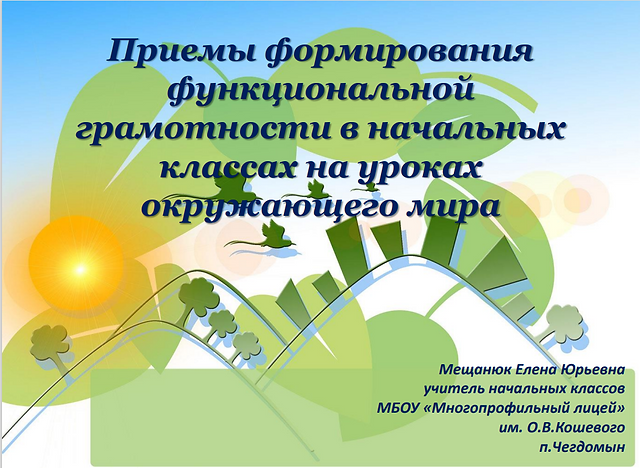 Приемы формирования функциональной грамотности в начальных классах на уроках окружающего мира

Мещанюк Елена Юрьевна
учитель начальных классов
МБОУ «Многопрофильный лицей»
им. О.В.Кошевого
п.Чегдомын